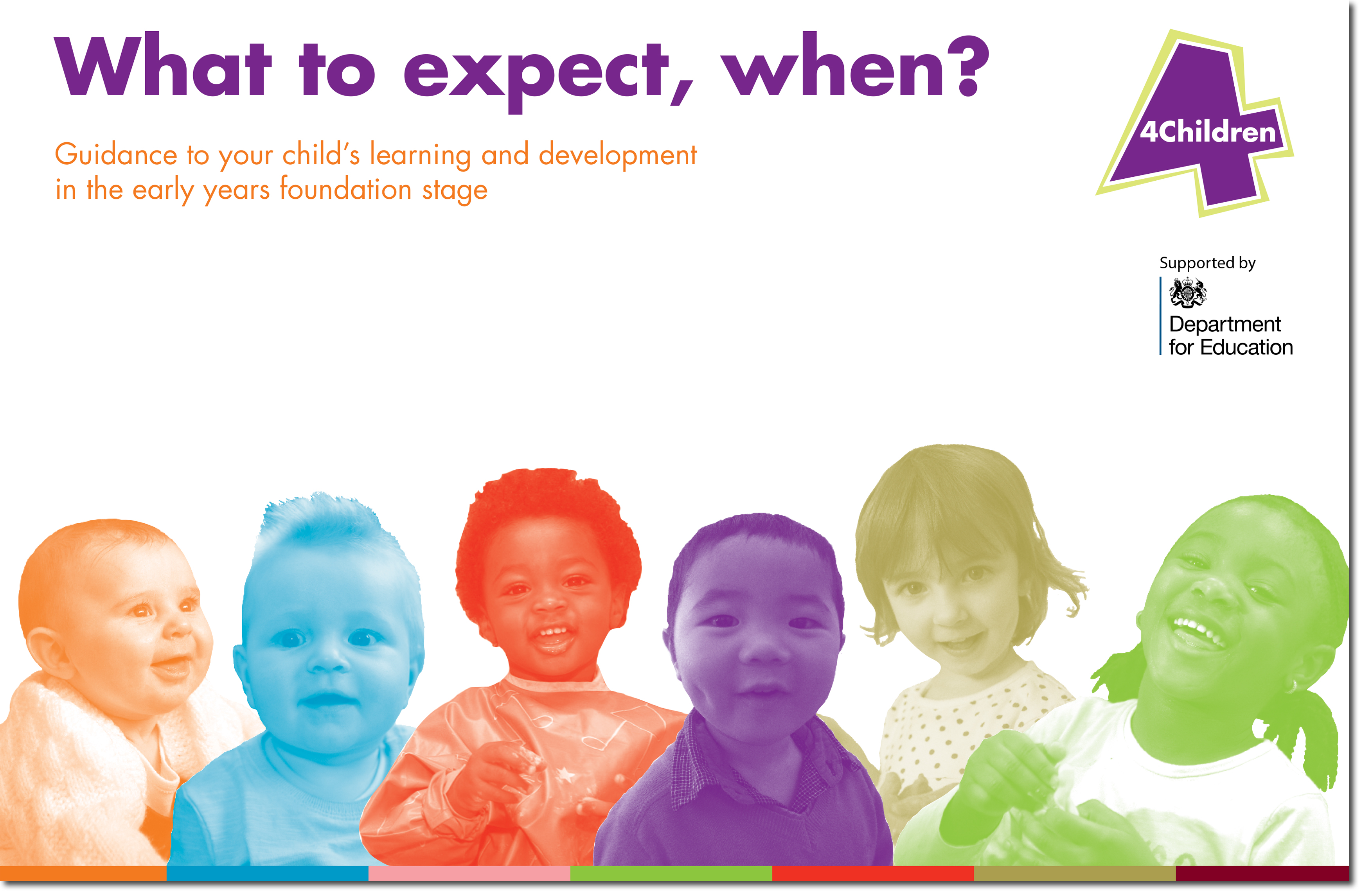 What to expect, when?

Guidance to your child's learning and development in the early years foundation stage

4Children

Supported by

Department for Education